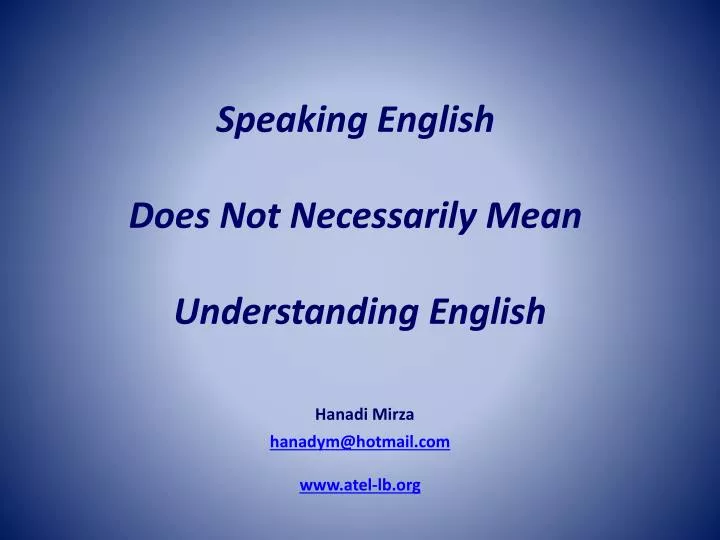 Speaking English

Does Not Necessarily Mean

Understanding English

Hanadi Mirza
hanadym@hotmail.com

www.atel-lb.org